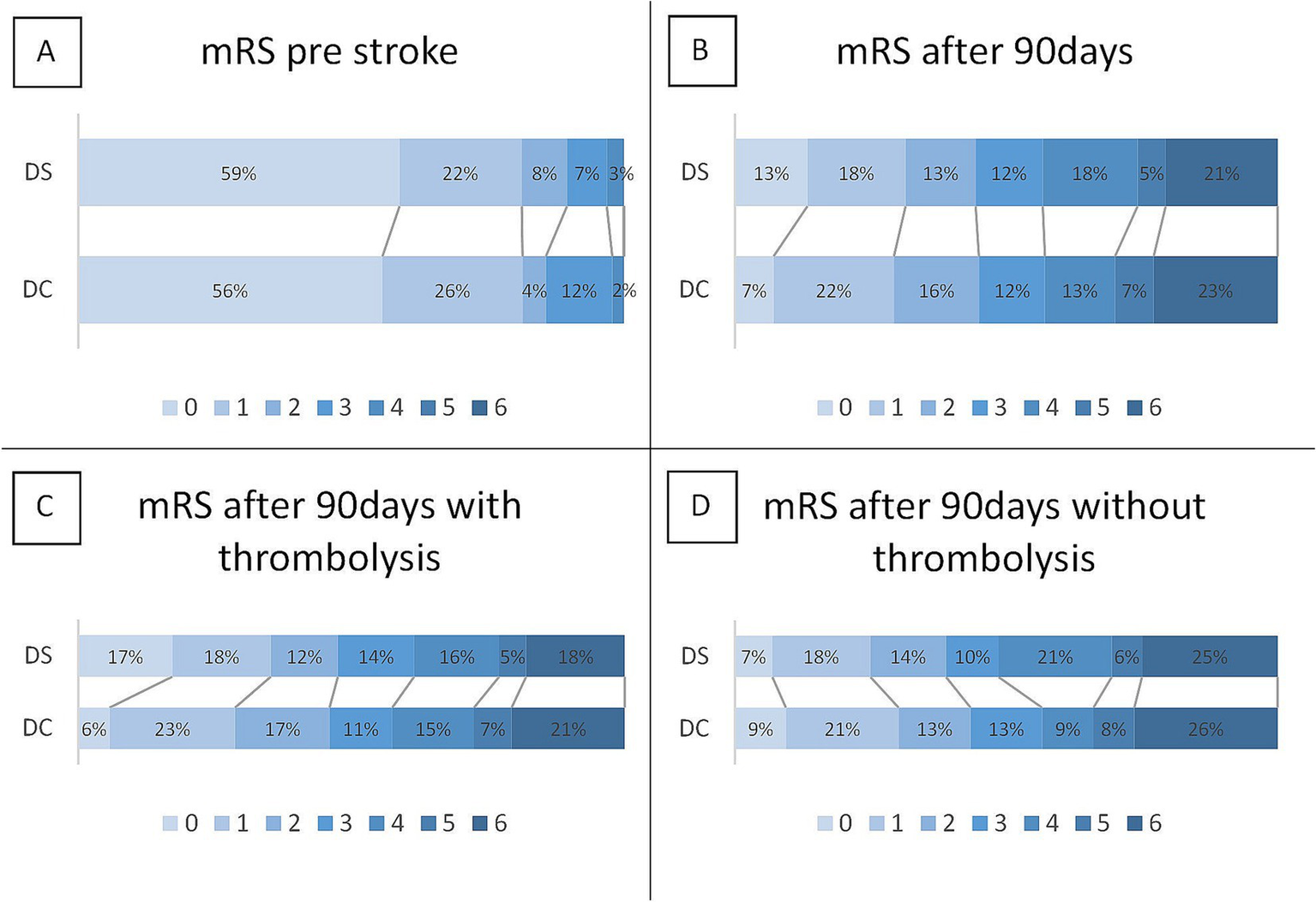 A

mRS pre stroke

DS 59% 22% 8% 7% 3%

DC 56% 26% 4% 12% 2%

0 1 2 3 4 5 6

B

mRS after 90days

DS 13% 18% 13% 12% 18% 5% 21%

DC 7% 22% 16% 12% 13% 7% 23%

0 1 2 3 4 5 6

C

mRS after 90days with thrombolysis

DS 17% 18% 12% 14% 16% 5% 18%

DC 6% 23% 17% 11% 15% 7% 21%

0 1 2 3 4 5 6

D

mRS after 90days without thrombolysis

DS 7% 18% 14% 10% 21% 6% 25%

DC 9% 21% 13% 13% 9% 8% 26%

0 1 2 3 4 5 6